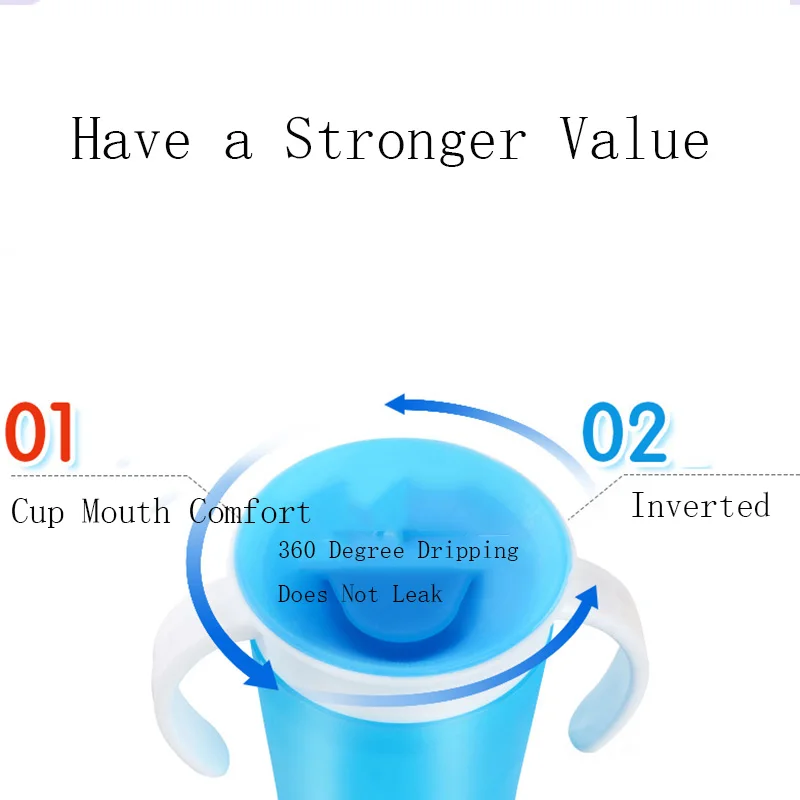 Have a Stronger Value

01

Cup Mouth Comfort

02

Inverted

360 Degree Dripping

Does Not Leak